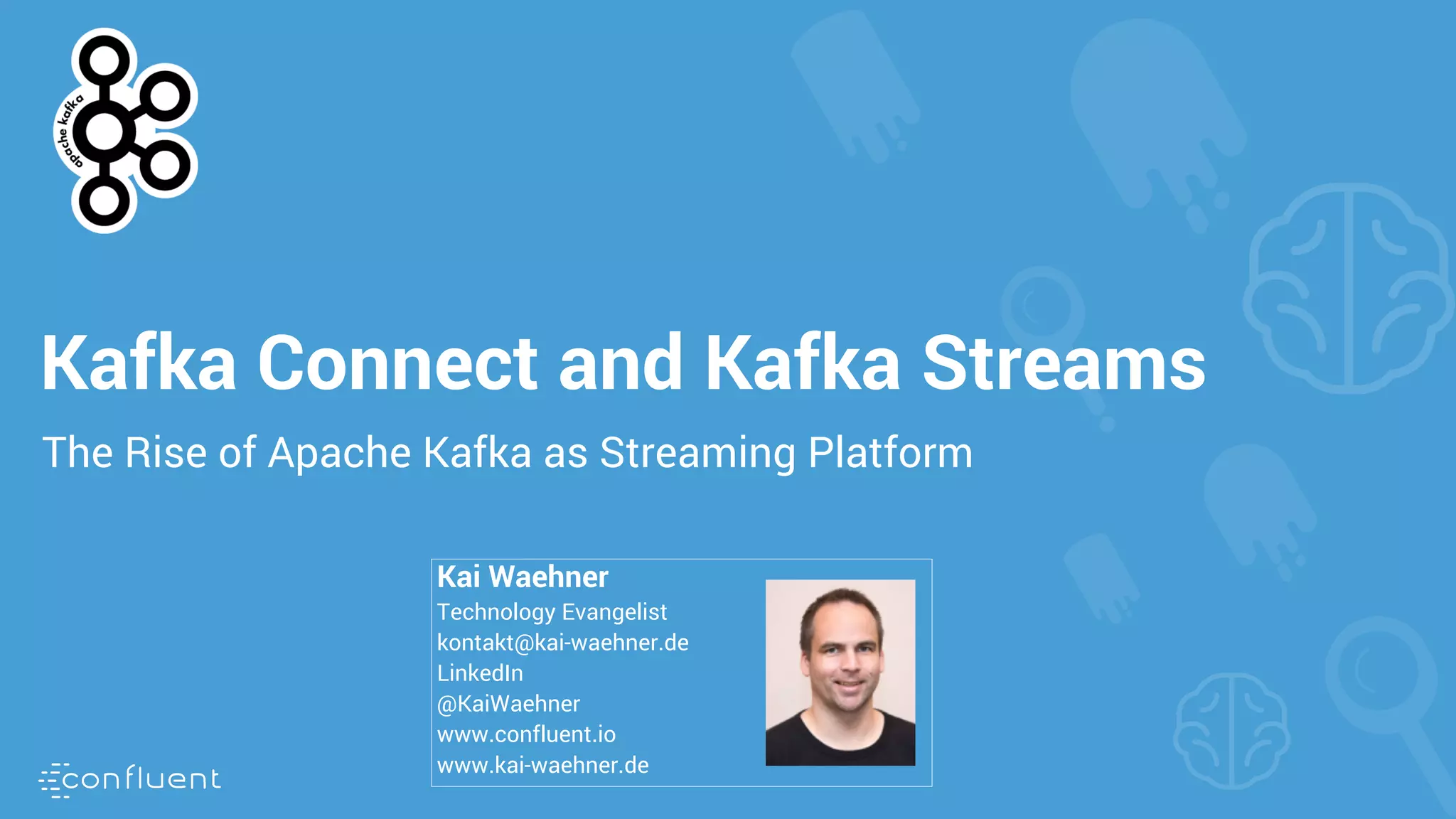 apache kafka

Kafka Connect and Kafka Streams

The Rise of Apache Kafka as Streaming Platform

Kai Waehner
Technology Evangelist
kontakt@kai-waehner.de
LinkedIn
@KaiWaehner
www.confluent.io
www.kai-waehner.de

confluent